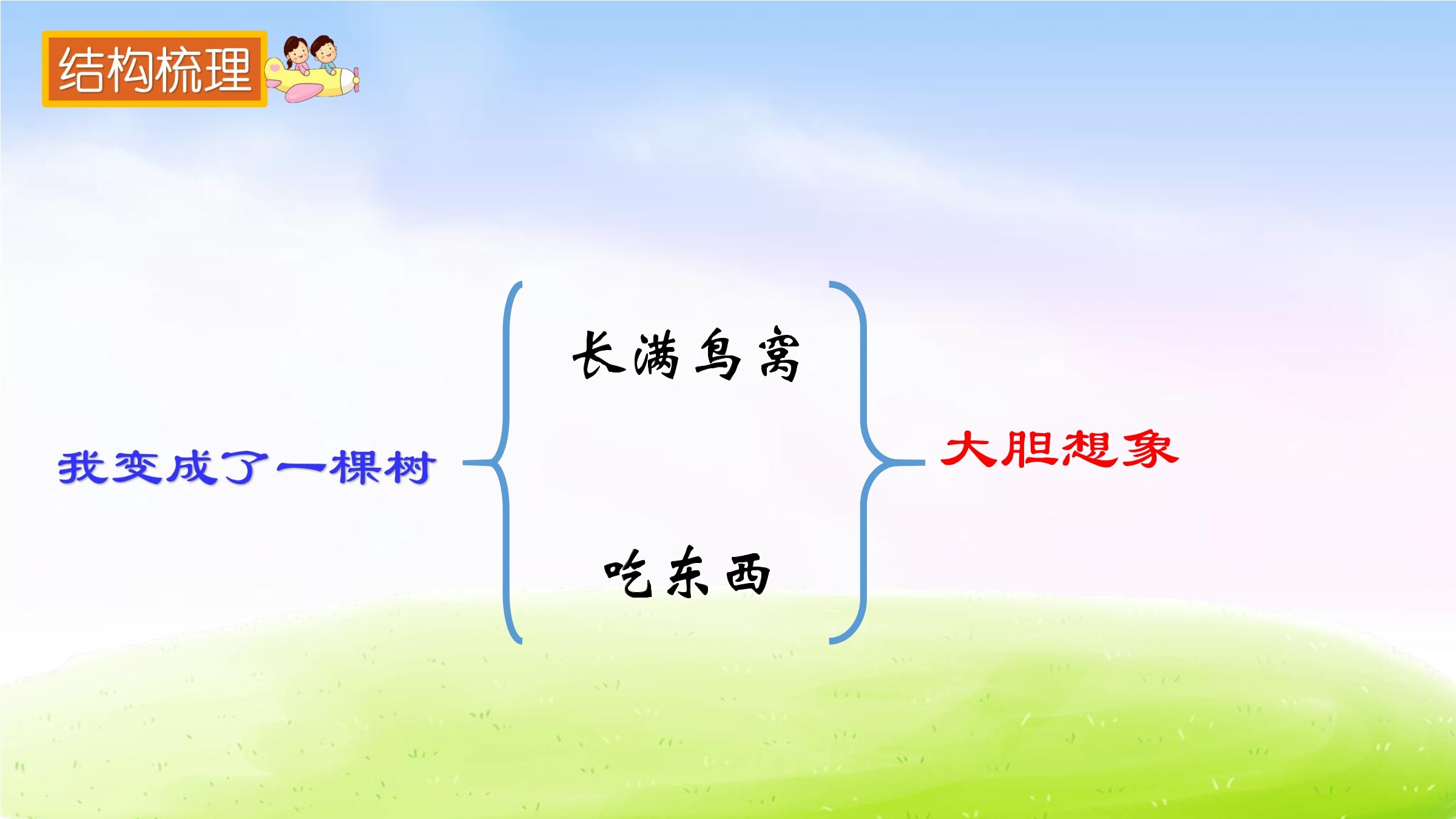 结构梳理

我变成了一棵树

长满鸟窝

吃东西

大胆想象